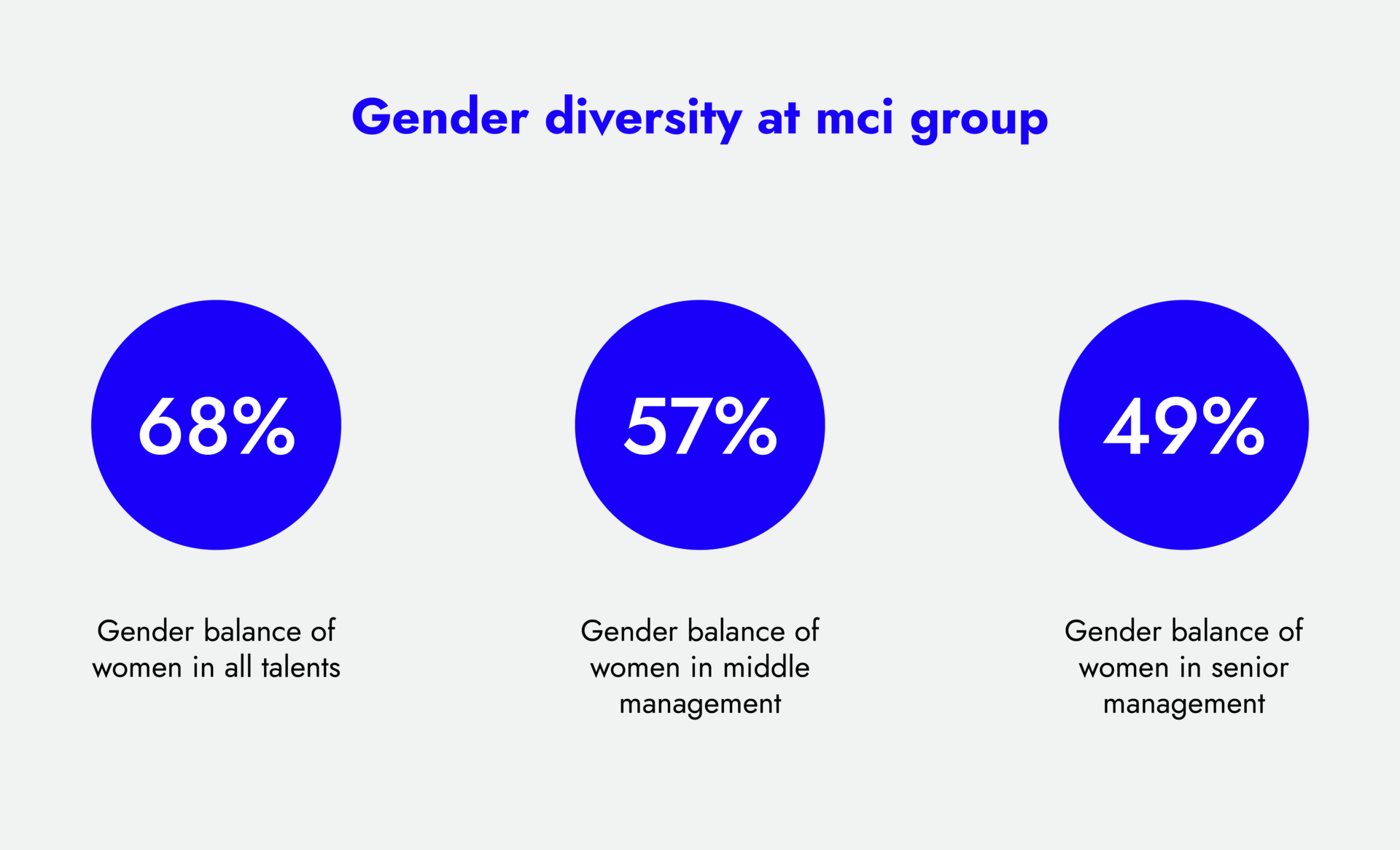 Gender diversity at mci group

68%

Gender balance of women in all talents

57%

Gender balance of women in middle management

49%

Gender balance of women in senior management